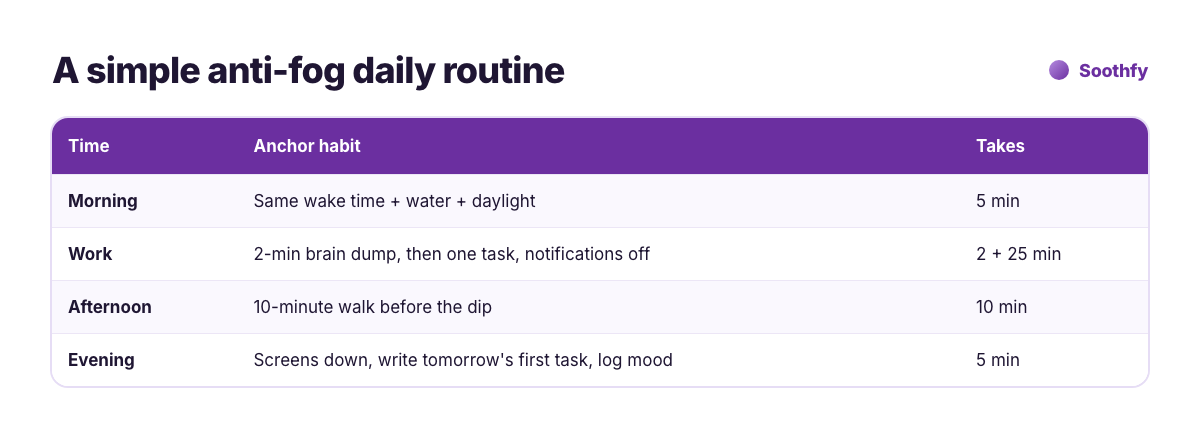 A simple anti-fog daily routine

Soothfy

| Time | Anchor habit | Takes |
|---|---|---|
| Morning | Same wake time + water + daylight | 5 min |
| Work | 2-min brain dump, then one task, notifications off | 2 + 25 min |
| Afternoon | 10-minute walk before the dip | 10 min |
| Evening | Screens down, write tomorrow's first task, log mood | 5 min |